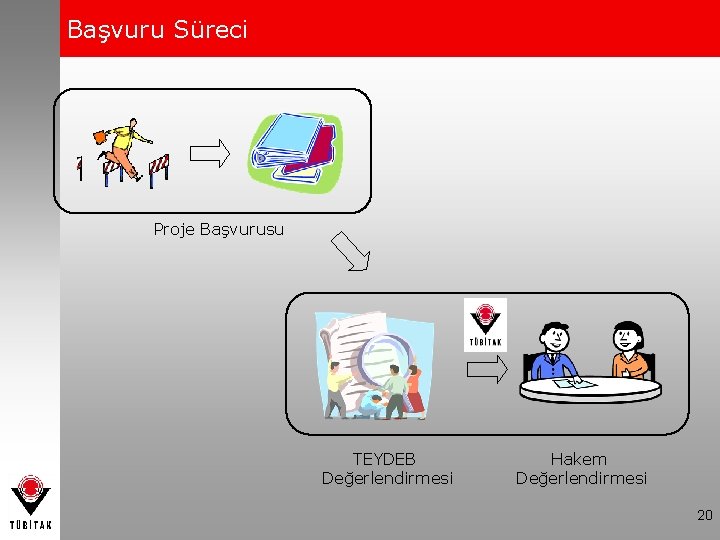 Başvuru Süreci

Proje Başvurusu

TÜBİTAK

TEYDEB Değerlendirmesi

Hakem Değerlendirmesi

TÜBİTAK

20